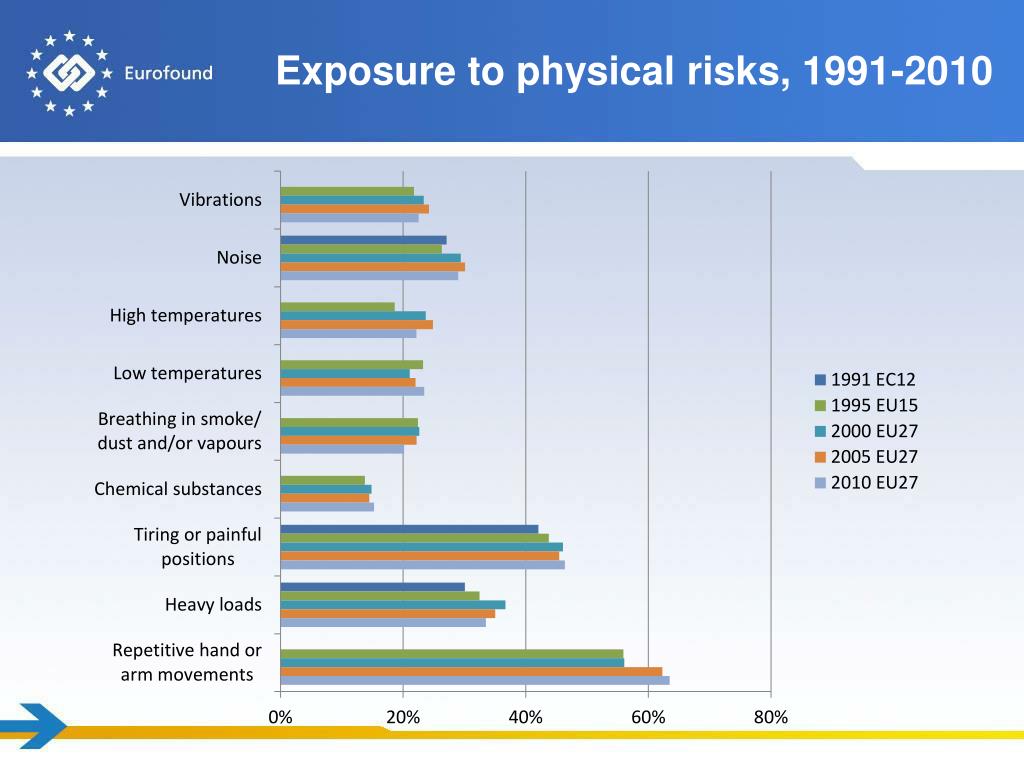 Eurofound

Exposure to physical risks, 1991-2010

Vibrations
Noise
High temperatures
Low temperatures
Breathing in smoke/ dust and/or vapours
Chemical substances
Tiring or painful positions
Heavy loads
Repetitive hand or arm movements

0%
20%
40%
60%
80%

1991 EC12
1995 EU15
2000 EU27
2005 EU27
2010 EU27